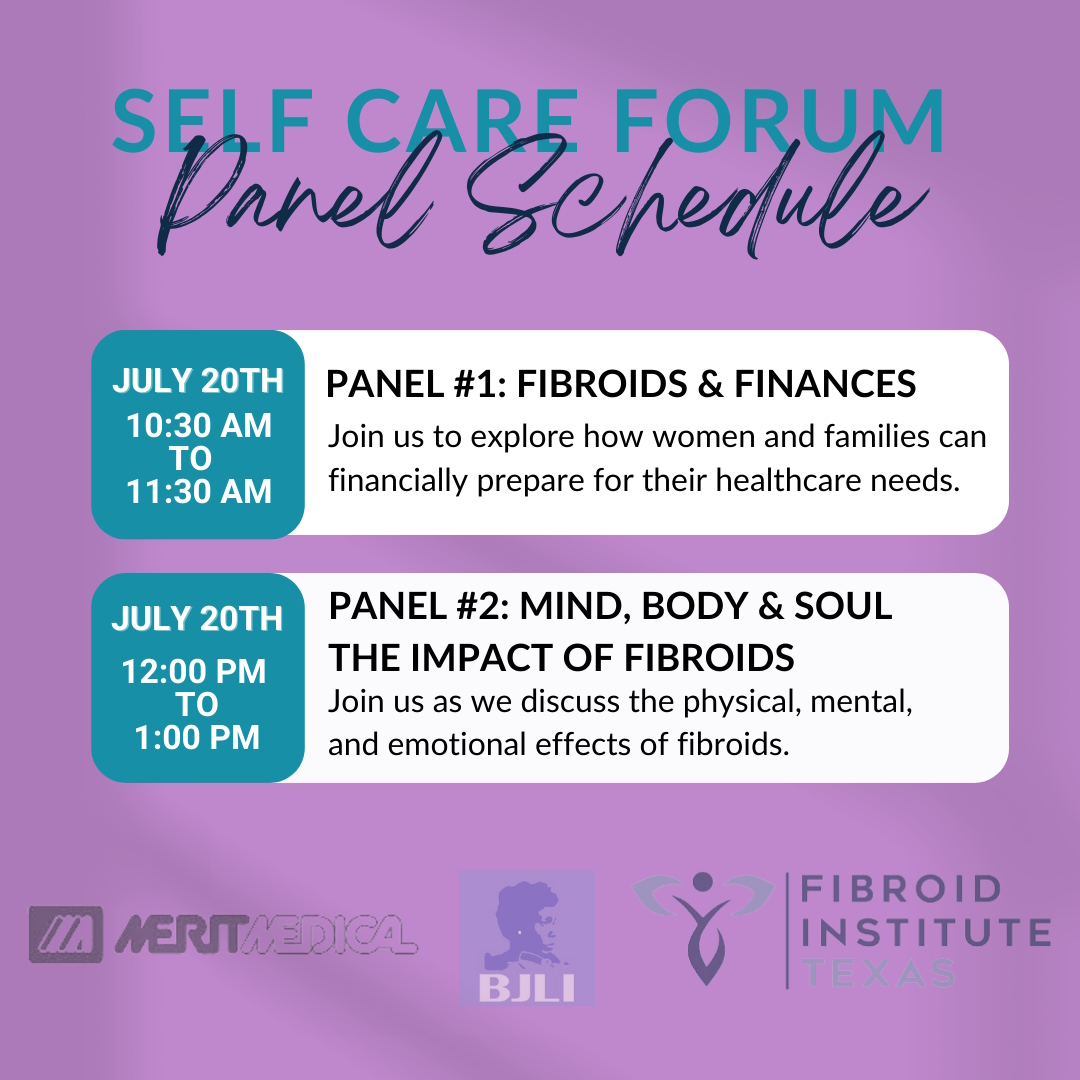 SELF CARE FORUM
Panel Schedule

JULY 20TH
10:30 AM TO 11:30 AM

PANEL #1: FIBROIDS & FINANCES
Join us to explore how women and families can financially prepare for their healthcare needs.

JULY 20TH
12:00 PM TO 1:00 PM

PANEL #2: MIND, BODY & SOUL THE IMPACT OF FIBROIDS
Join us as we discuss the physical, mental, and emotional effects of fibroids.

MERITMEDICAL

BJLI

FIBROID INSTITUTE TEXAS